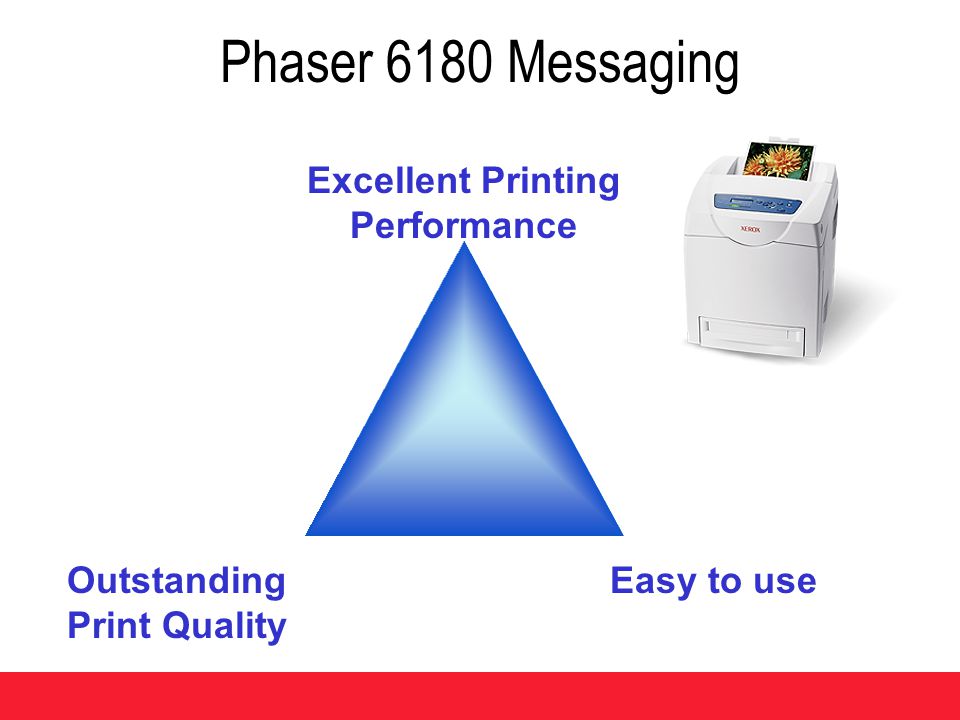 Phaser 6180 Messaging

Excellent Printing Performance

XEROX

Outstanding Print Quality

Easy to use